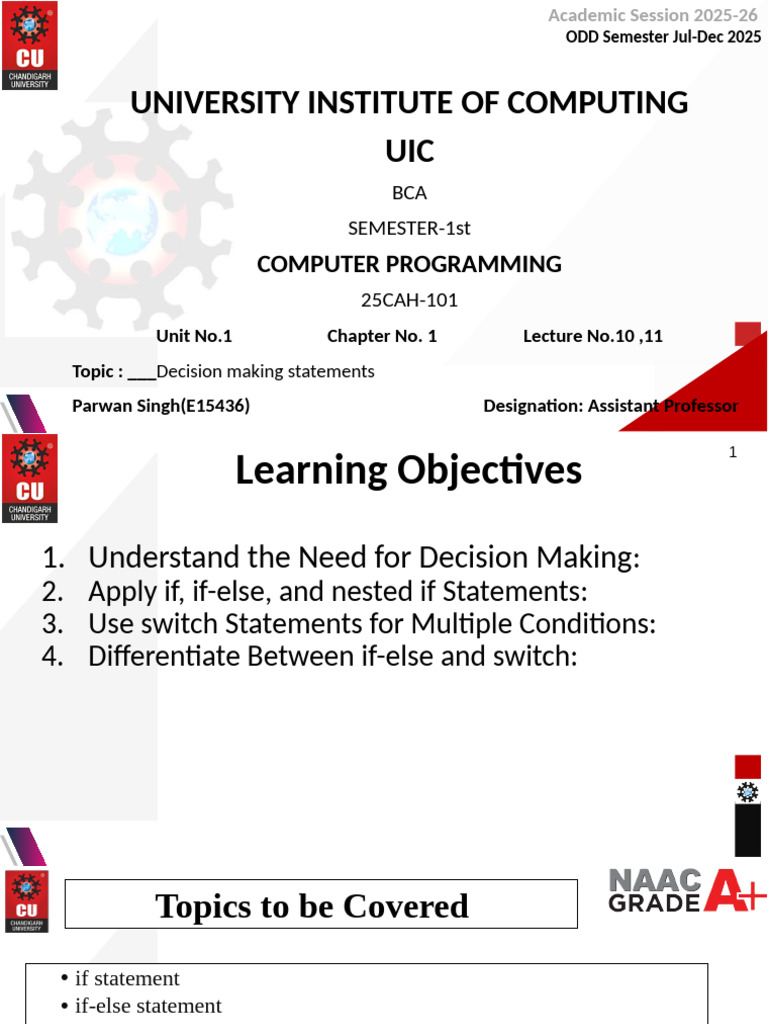 CU
CHANDIGARH UNIVERSITY

Academic Session 2025-26
ODD Semester Jul-Dec 2025

UNIVERSITY INSTITUTE OF COMPUTING
UIC

BCA

SEMESTER-1st

COMPUTER PROGRAMMING

25CAH-101

Unit No.1 Chapter No. 1 Lecture No.10 ,11

Topic : ___Decision making statements

Parwan Singh(E15436) Designation: Assistant Professor

1

CU
CHANDIGARH UNIVERSITY

Learning Objectives

1. Understand the Need for Decision Making:
2. Apply if, if-else, and nested if Statements:
3. Use switch Statements for Multiple Conditions:
4. Differentiate Between if-else and switch:

CU
CHANDIGARH UNIVERSITY

Topics to be Covered

NAAC GRADE A+

• if statement
• if-else statement